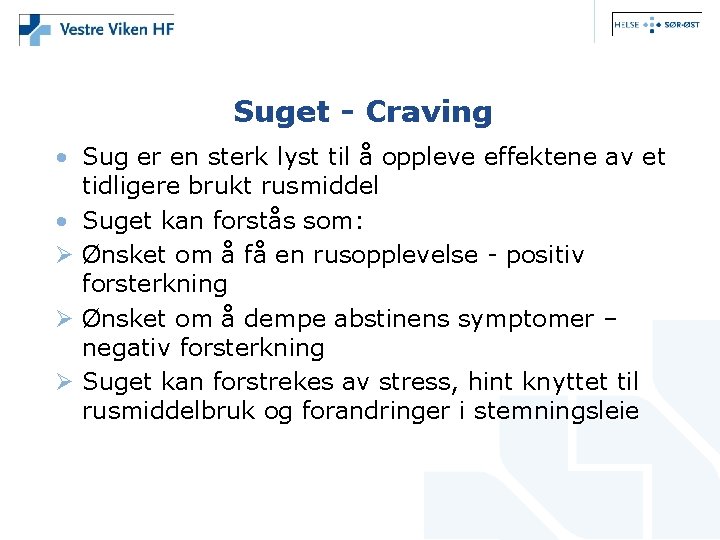 Vestre Viken HF

HELSE SØR-ØST

Suget - Craving

• Sug er en sterk lyst til å oppleve effektene av et tidligere brukt rusmiddel
• Suget kan forstås som:
➢ Ønsket om å få en rusopplevelse - positiv forsterkning
➢ Ønsket om å dempe abstinens symptomer – negativ forsterkning
➢ Suget kan forstrekes av stress, hint knyttet til rusmiddelbruk og forandringer i stemningsleie